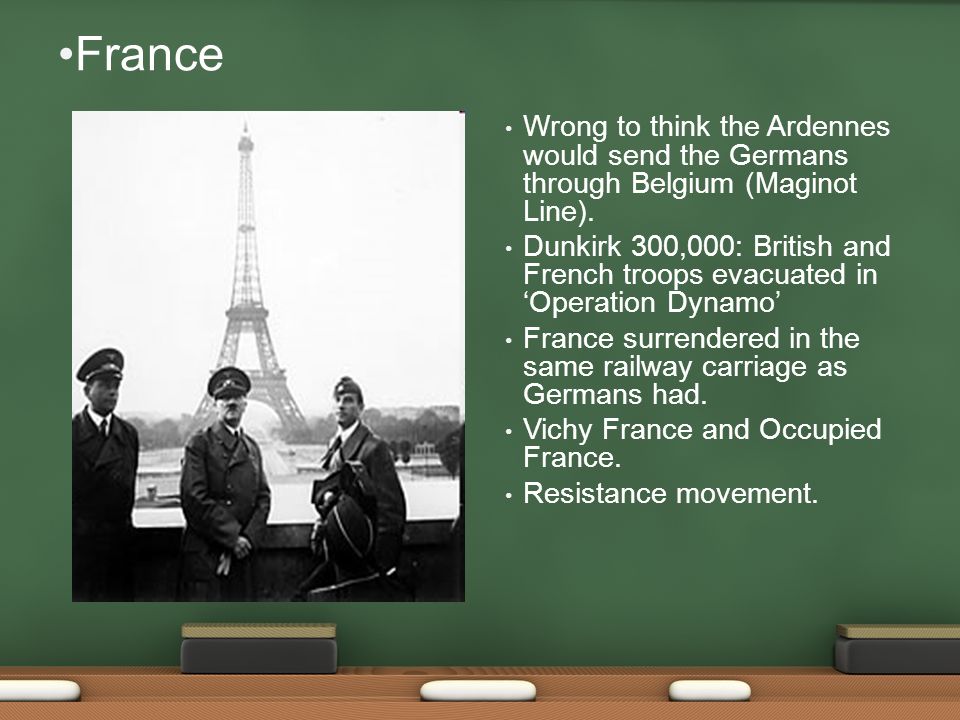 •France

• Wrong to think the Ardennes would send the Germans through Belgium (Maginot Line).
• Dunkirk 300,000: British and French troops evacuated in ‘Operation Dynamo’
• France surrendered in the same railway carriage as Germans had.
• Vichy France and Occupied France.
• Resistance movement.